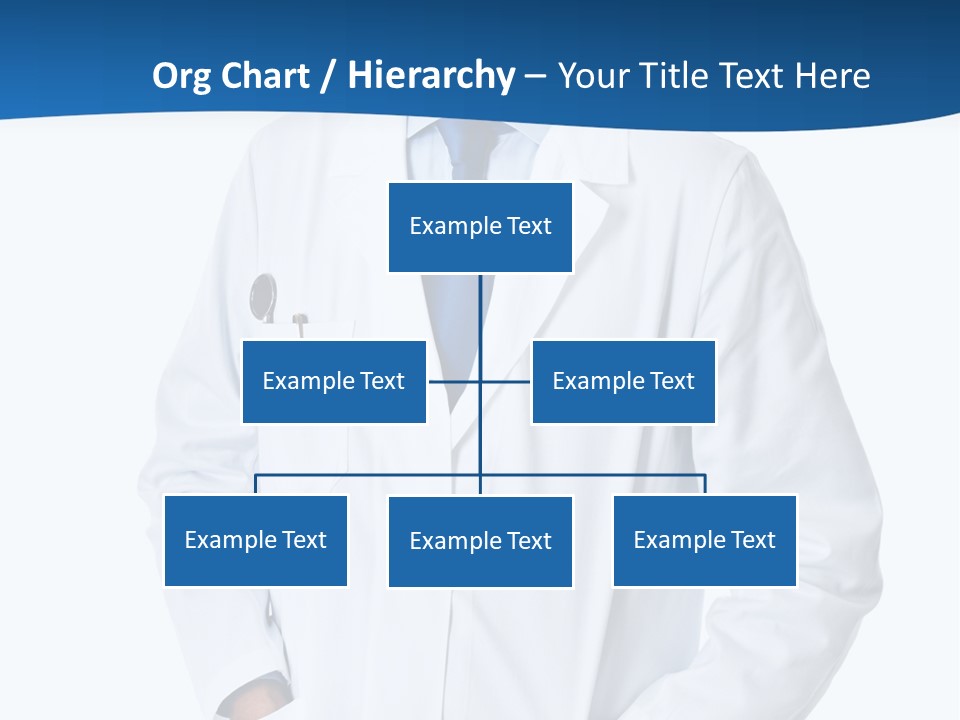 Org Chart / Hierarchy – Your Title Text Here

Example Text

Example Text

Example Text

Example Text

Example Text

Example Text